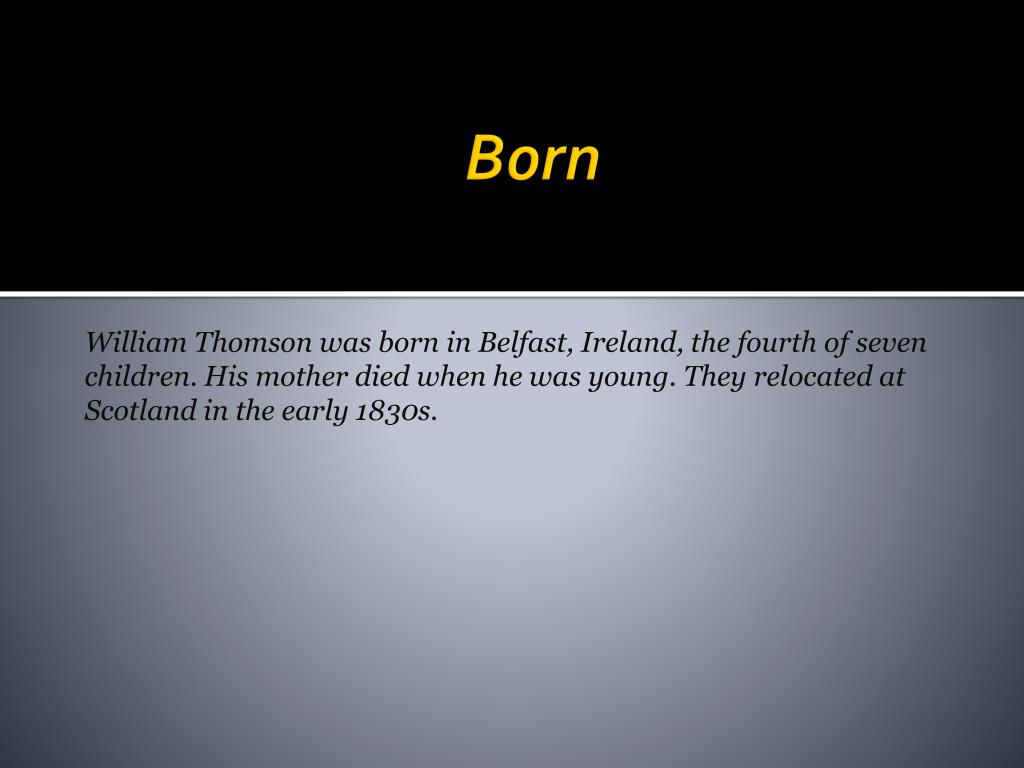 Born

William Thomson was born in Belfast, Ireland, the fourth of seven children. His mother died when he was young. They relocated at Scotland in the early 1830s.